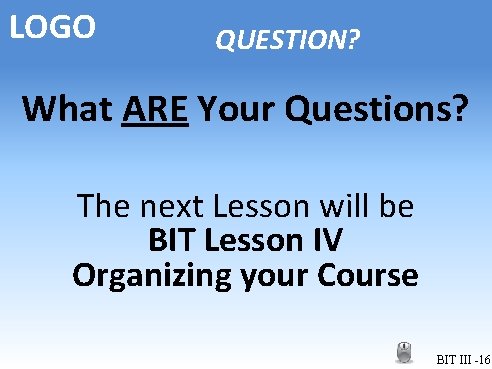 LOGO

QUESTION?

What ARE Your Questions?

The next Lesson will be
BIT Lesson IV
Organizing your Course

BIT III -16